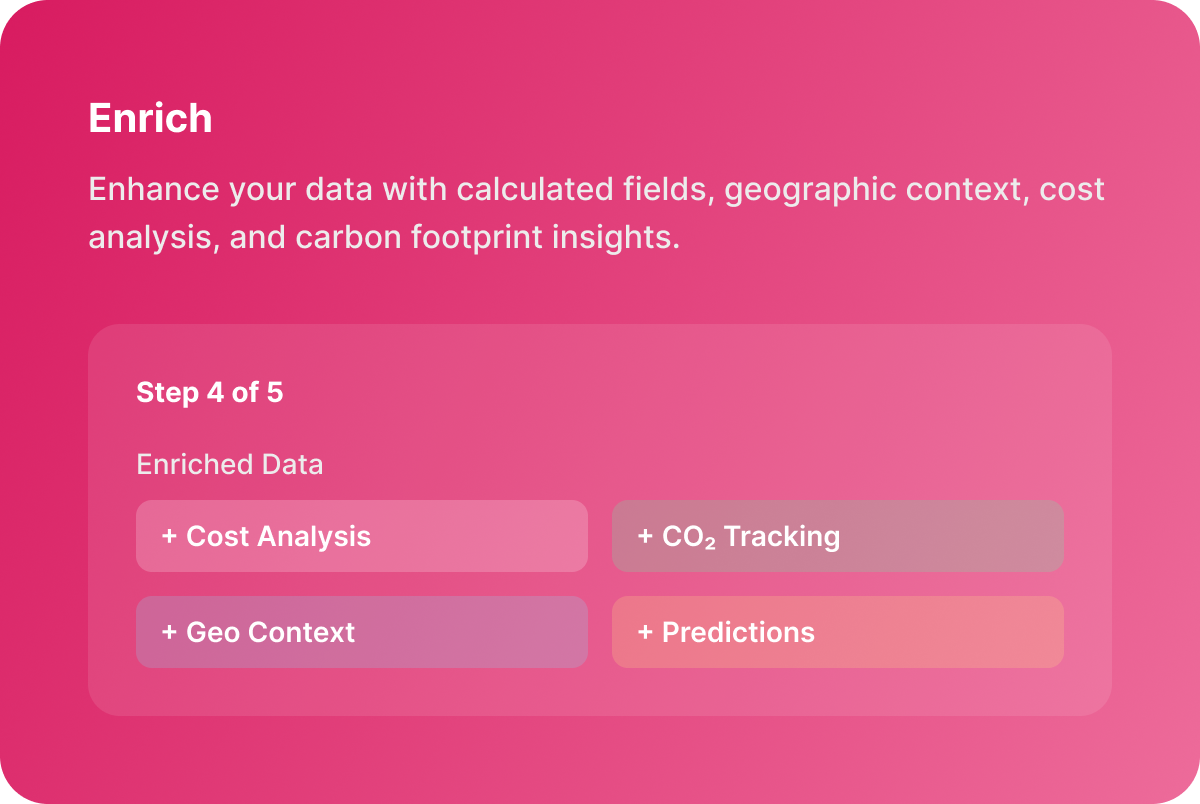 Enrich

Enhance your data with calculated fields, geographic context, cost analysis, and carbon footprint insights.

Step 4 of 5

Enriched Data

+ Cost Analysis

+ $CO_2$ Tracking

+ Geo Context

+ Predictions